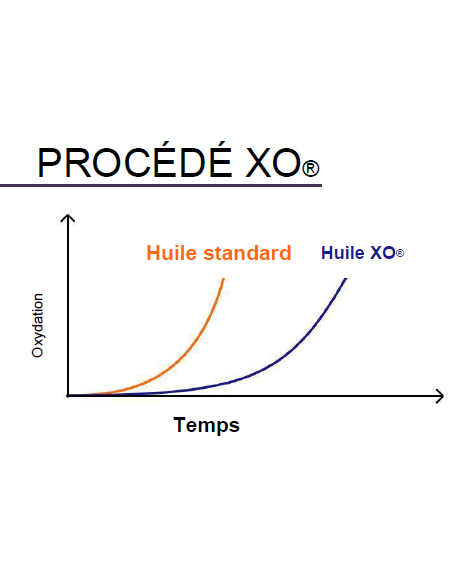 PROCÉDÉ XO®

Huile standard

Huile XO®

Oxydation

Temps